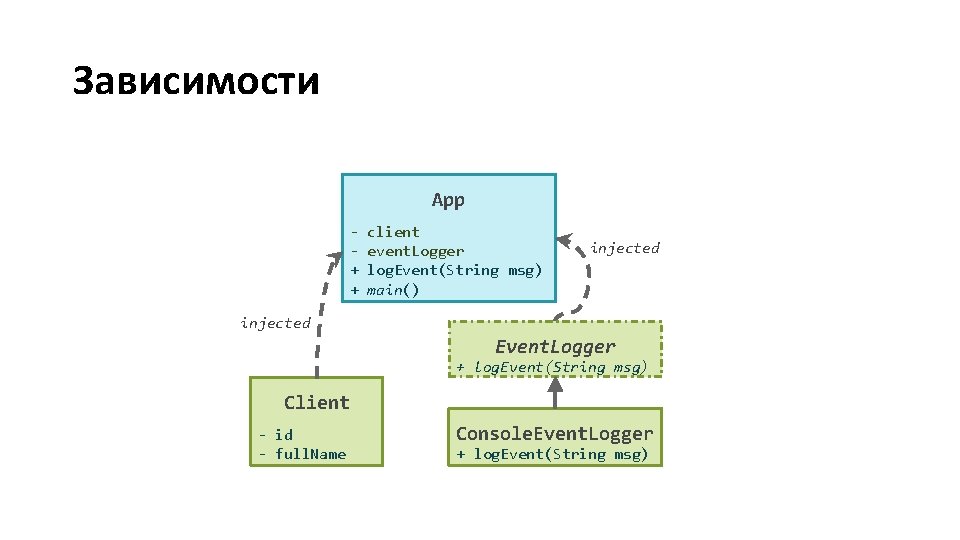 Зависимости

App

- client
- eventLogger
+ logEvent(String msg)
+ main()

injected

injected

EventLogger
+ logEvent(String msg)

Client

- id
- fullName

ConsoleEventLogger
+ logEvent(String msg)